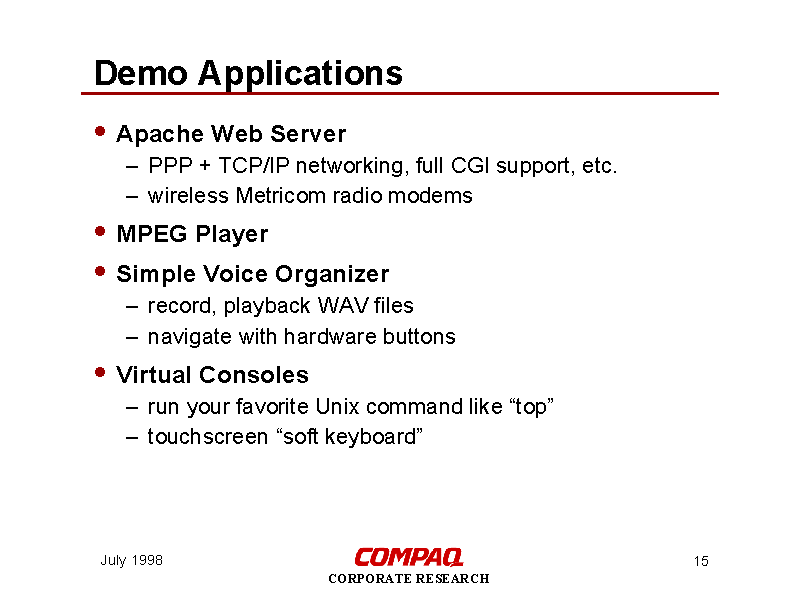 Demo Applications

• Apache Web Server
– PPP + TCP/IP networking, full CGI support, etc.
– wireless Metricom radio modems

• MPEG Player

• Simple Voice Organizer
– record, playback WAV files
– navigate with hardware buttons

• Virtual Consoles
– run your favorite Unix command like “top”
– touchscreen “soft keyboard”

July 1998

COMPAQ
CORPORATE RESEARCH

15